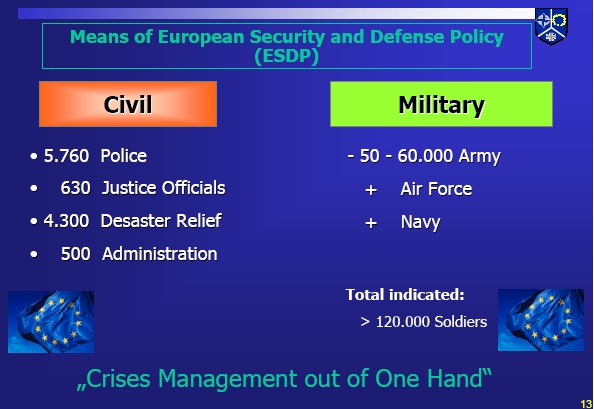 Means of European Security and Defense Policy (ESDP)

Civil

• 5.760 Police
• 630 Justice Officials
• 4.300 Desaster Relief
• 500 Administration

Military

- 50 - 60.000 Army
+ Air Force
+ Navy

Total indicated:
> 120.000 Soldiers

„Crises Management out of One Hand“

13